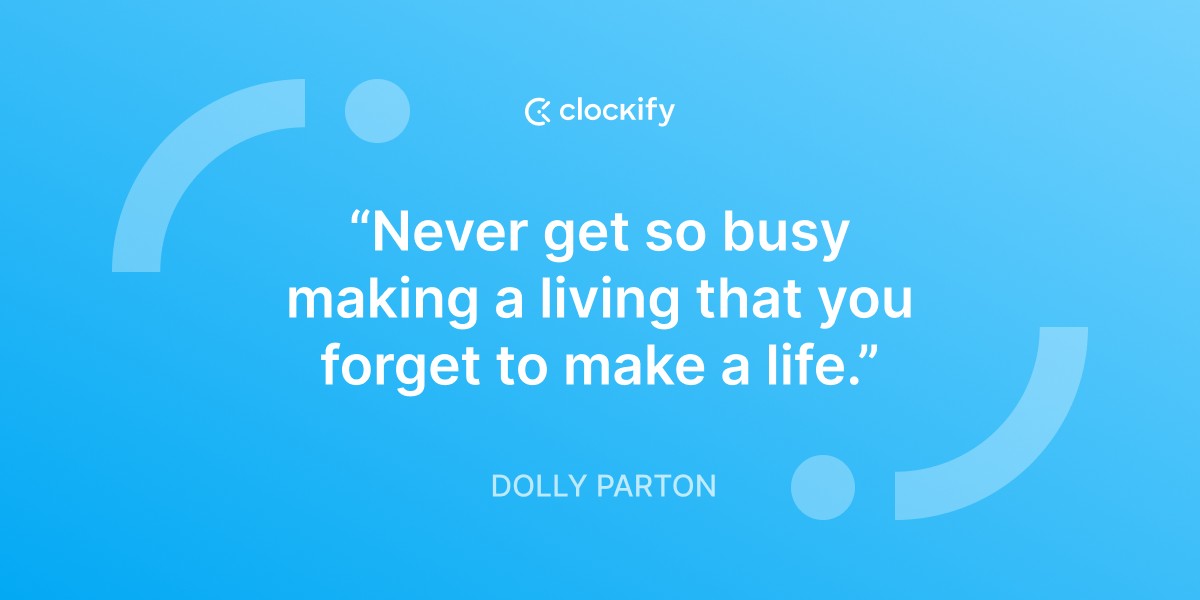 clockify

“Never get so busy making a living that you forget to make a life.”

DOLLY PARTON